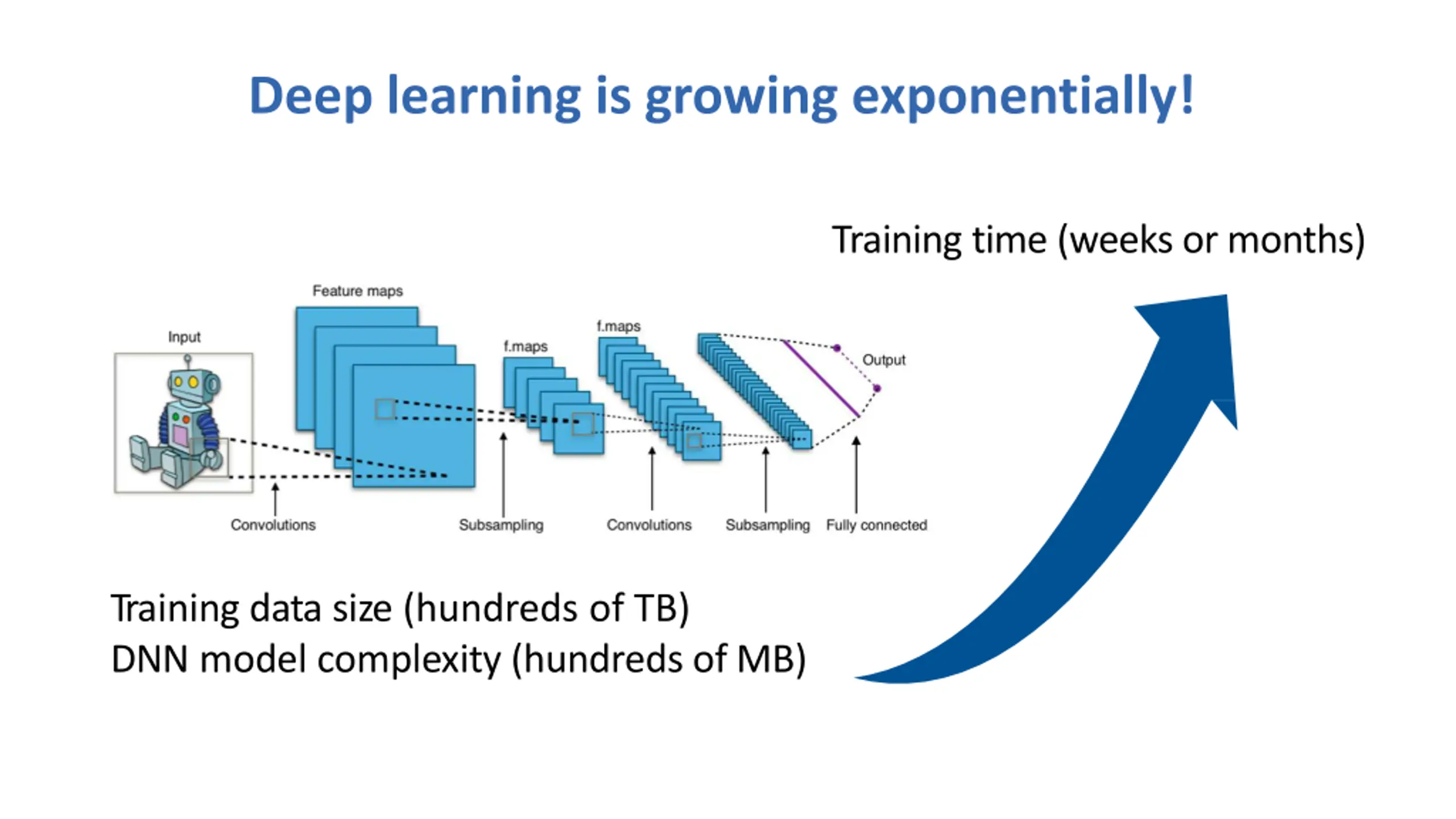 Deep learning is growing exponentially!

Training time (weeks or months)

Feature maps

Input

f.maps

f.maps

Output

Convolutions

Subsampling

Convolutions

Subsampling

Fully connected

Training data size (hundreds of TB)
DNN model complexity (hundreds of MB)